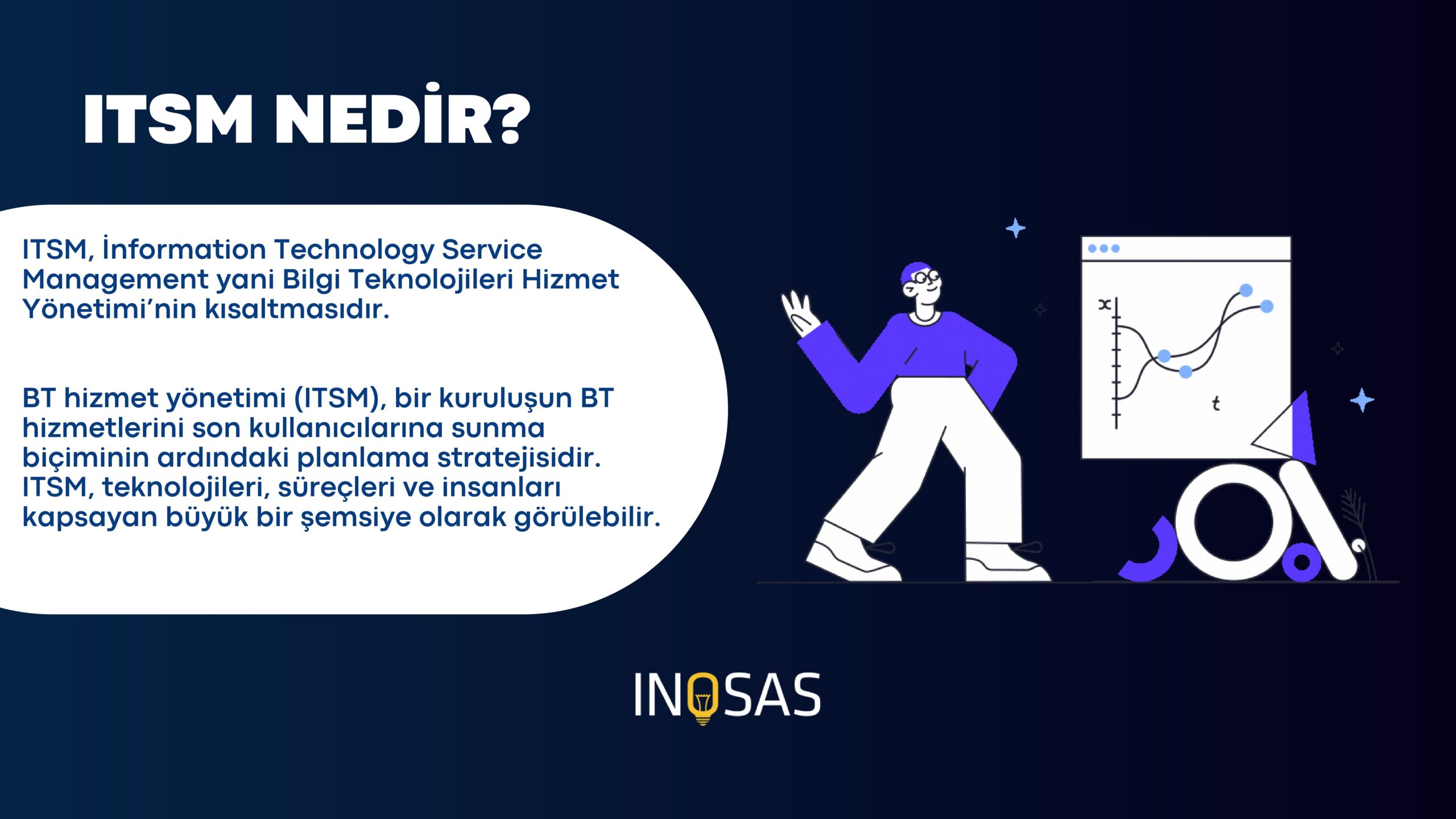 ITSM NEDİR?

ITSM, İnformation Technology Service Management yani Bilgi Teknolojileri Hizmet Yönetimi'nin kısaltmasıdır.

BT hizmet yönetimi (ITSM), bir kuruluşun BT hizmetlerini son kullanıcılarına sunma biçiminin ardındaki planlama stratejisidir. ITSM, teknolojileri, süreçleri ve insanları kapsayan büyük bir şemsiye olarak görülebilir.

x

t

INOSAS